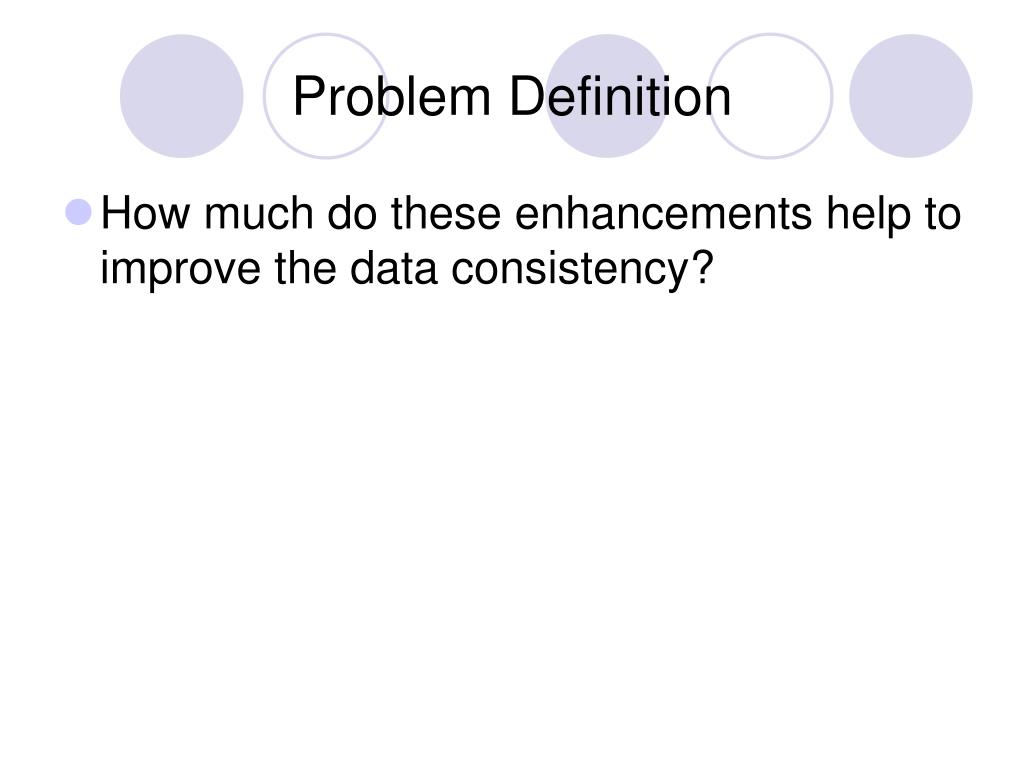 Problem Definition

How much do these enhancements help to improve the data consistency?